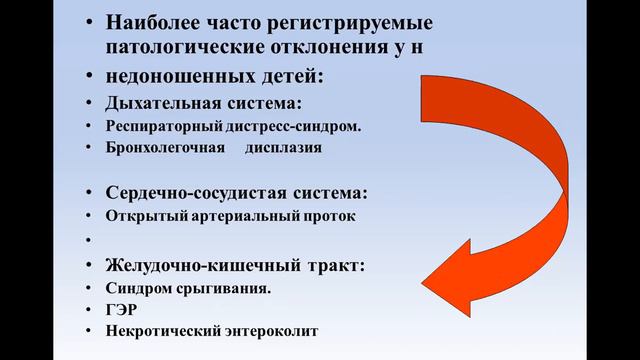 • Наиболее часто регистрируемые патологические отклонения у н
• недоношенных детей:
• Дыхательная система:
• Респираторный дистресс-синдром.
• Бронхолегочная дисплазия

• Сердечно-сосудистая система:
• Открытый артериальный проток
•
• Желудочно-кишечный тракт:
• Синдром срыгивания.
• ГЭР
• Некротический энтероколит